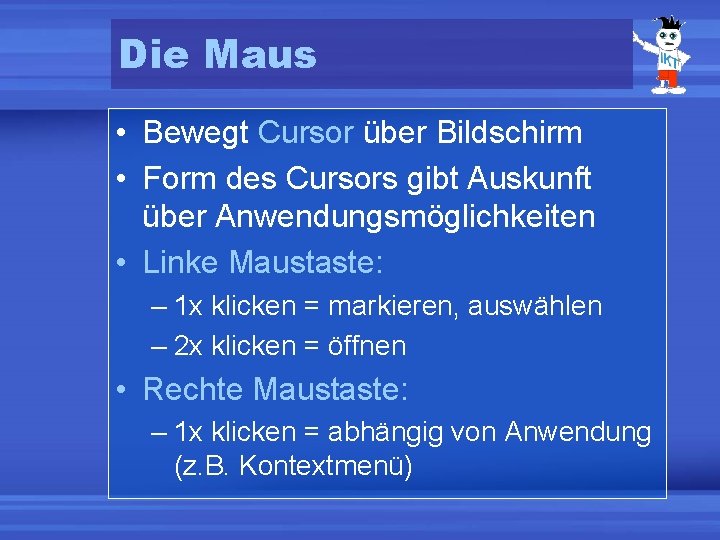 Die Maus

IKT

• Bewegt Cursor über Bildschirm
• Form des Cursors gibt Auskunft über Anwendungsmöglichkeiten
• Linke Maustaste:
– 1x klicken = markieren, auswählen
– 2x klicken = öffnen
• Rechte Maustaste:
– 1x klicken = abhängig von Anwendung (z.B. Kontextmenü)